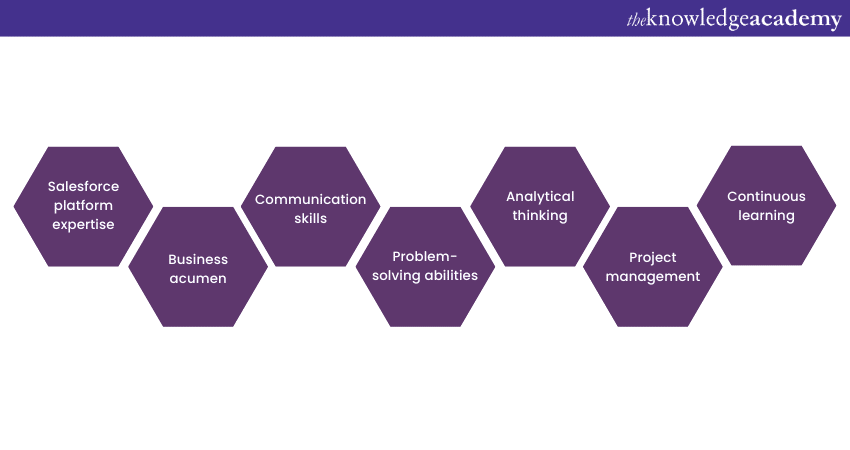 theknowledgeacademy

Salesforce platform expertise

Business acumen

Communication skills

Problem-solving abilities

Analytical thinking

Project management

Continuous learning